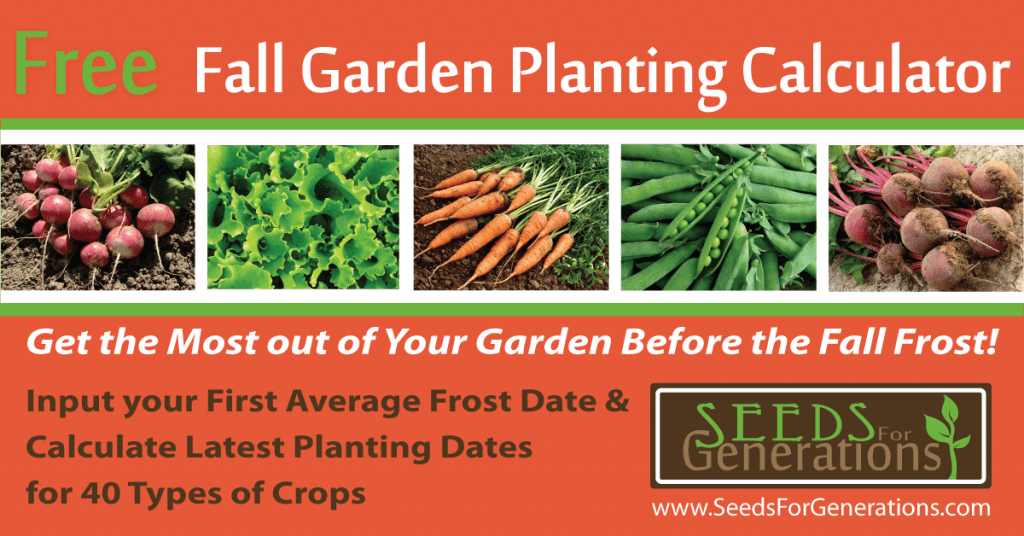 Free Fall Garden Planting Calculator

Get the Most out of Your Garden Before the Fall Frost!

Input your First Average Frost Date & Calculate Latest Planting Dates for 40 Types of Crops

SEEDS For Generations

www.SeedsForGenerations.com